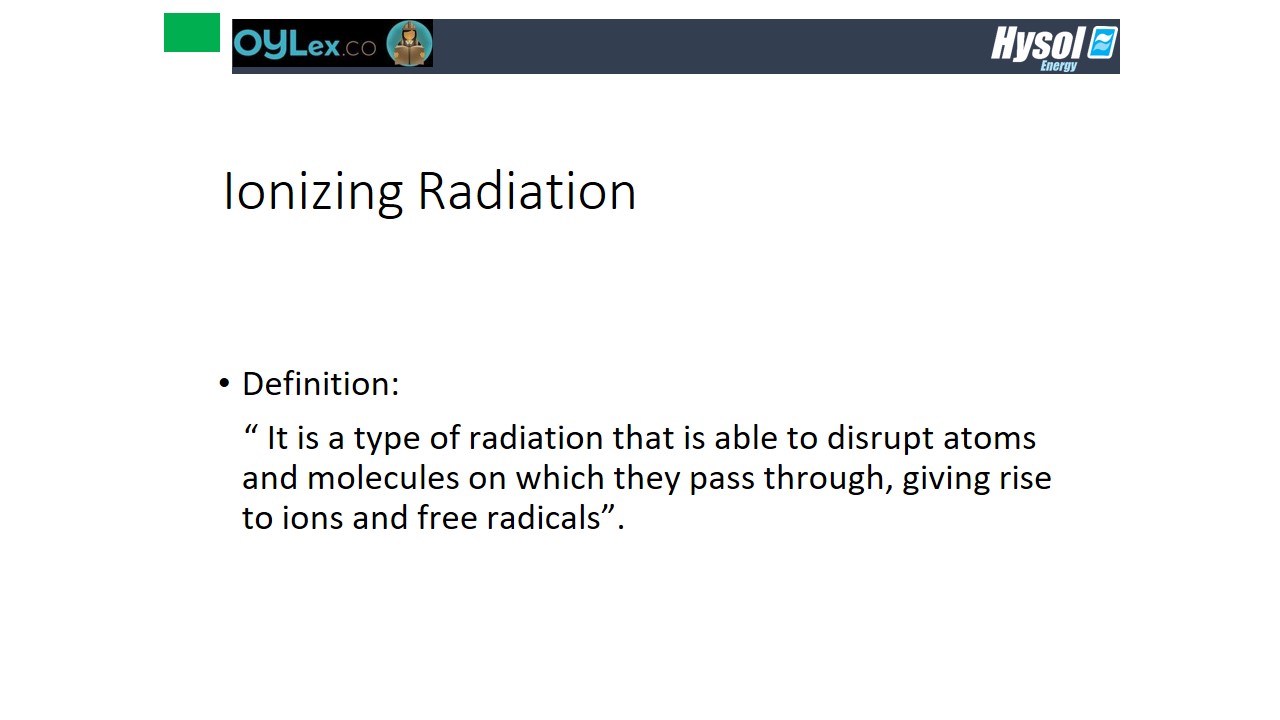 OYLex.co

Hysol Energy

Ionizing Radiation

• Definition:

“ It is a type of radiation that is able to disrupt atoms and molecules on which they pass through, giving rise to ions and free radicals”.